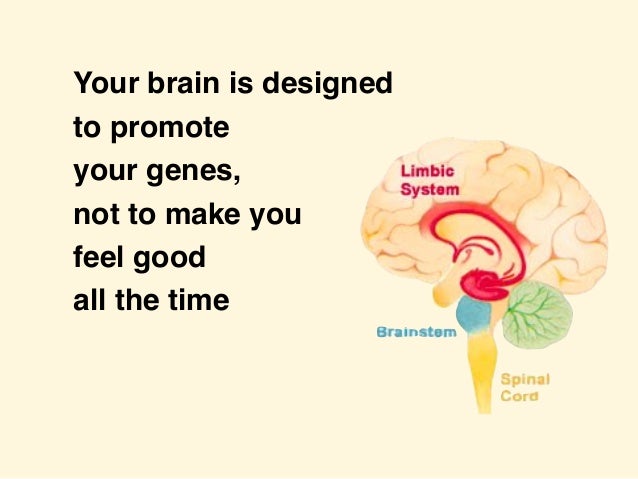 Your brain is designed to promote your genes, not to make you feel good all the time

Limbic System

Brainstem

Spinal Cord